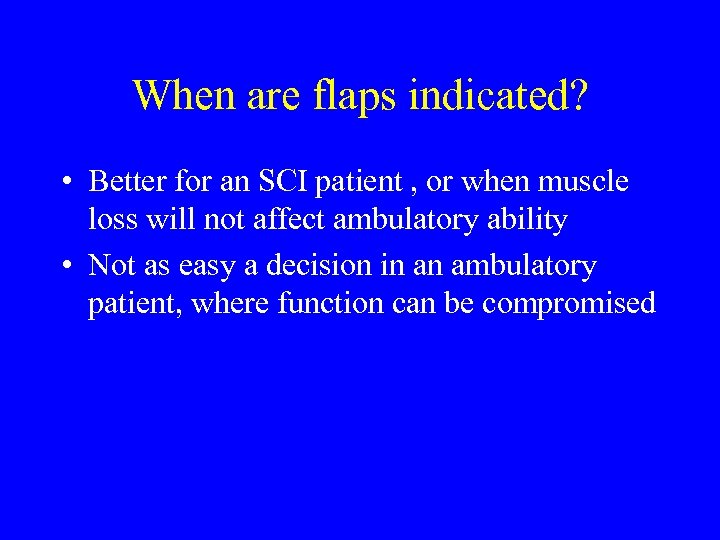 When are flaps indicated?

• Better for an SCI patient , or when muscle loss will not affect ambulatory ability

• Not as easy a decision in an ambulatory patient, where function can be compromised